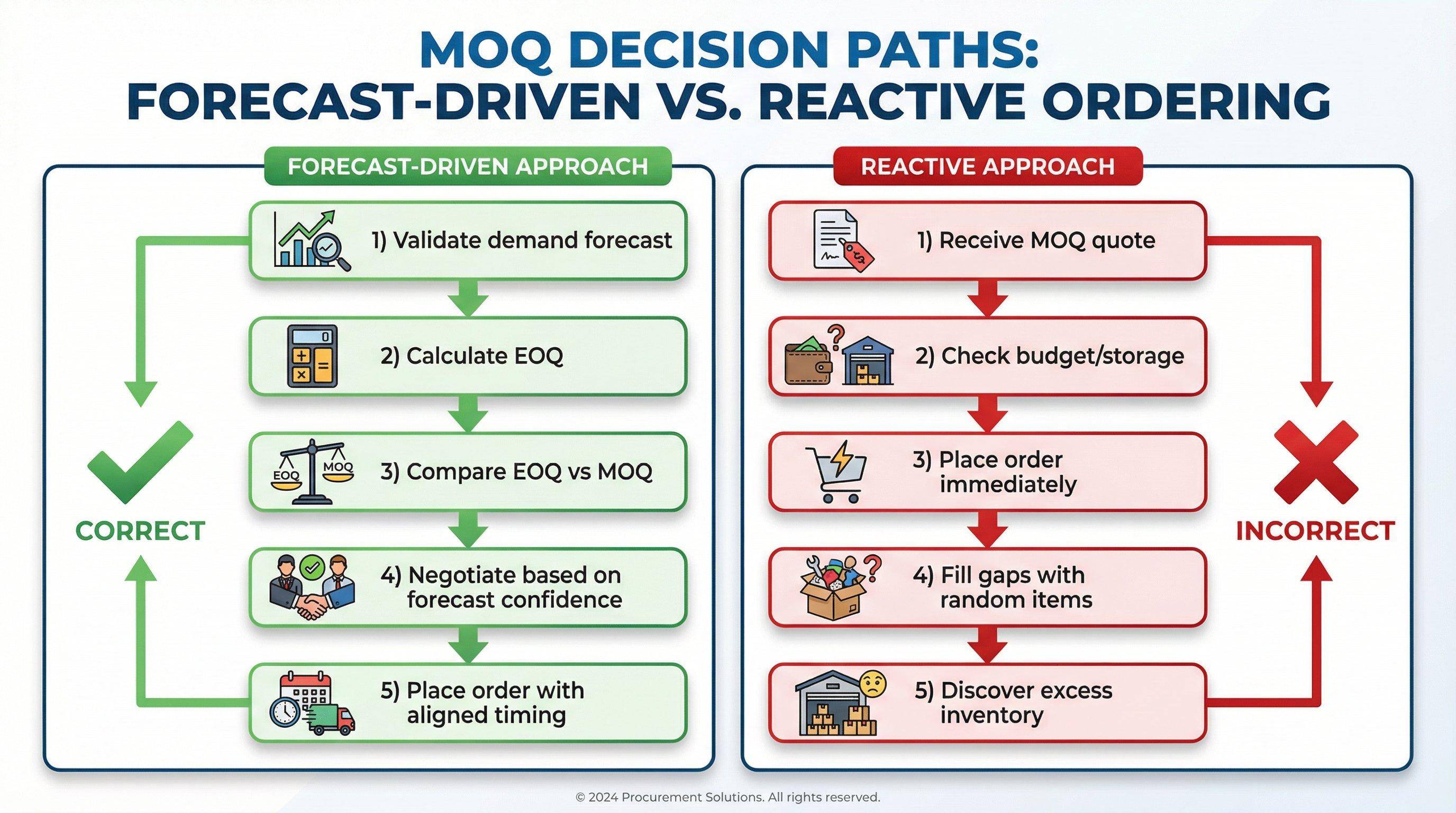 MOQ DECISION PATHS:
FORECAST-DRIVEN VS. REACTIVE ORDERING

FORECAST-DRIVEN APPROACH

1) Validate demand forecast

2) Calculate EOQ

EOQ MOQ

3) Compare EOQ vs MOQ

4) Negotiate based on forecast confidence

5) Place order with aligned timing

CORRECT

REACTIVE APPROACH

1) Receive MOQ quote

2) Check budget/storage

3) Place order immediately

4) Fill gaps with random items

5) Discover excess inventory

INCORRECT

© 2024 Procurement Solutions. All rights reserved.